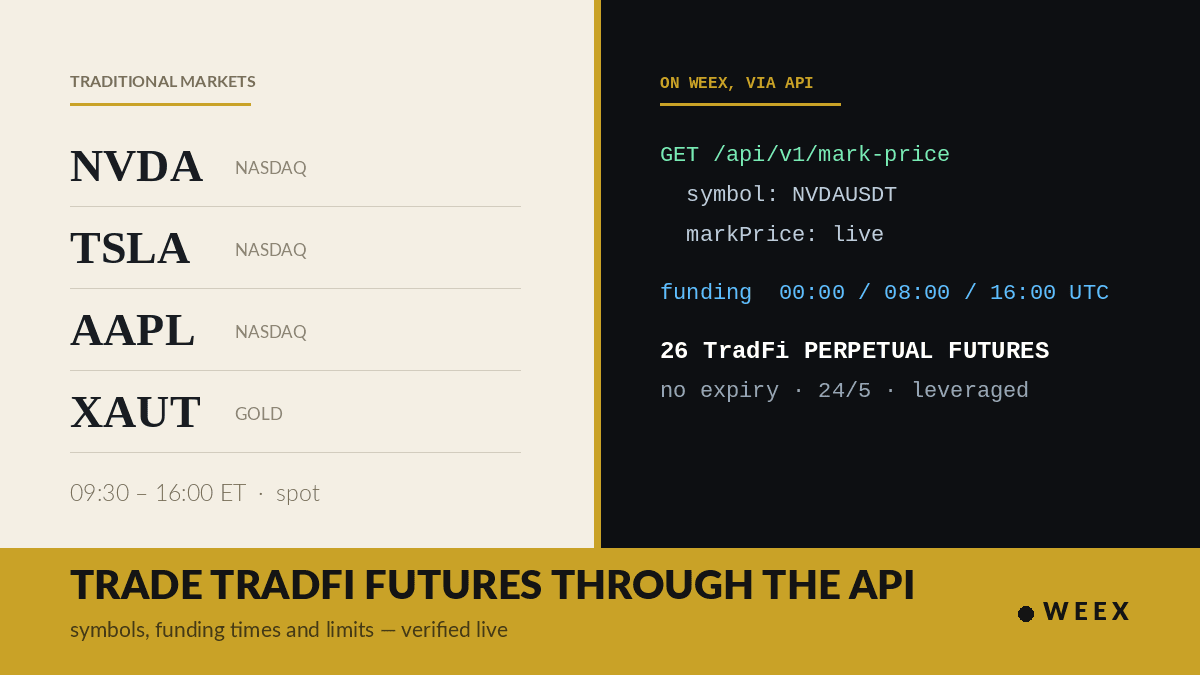 TRADITIONAL MARKETS

NVDA NASDAQ

TSLA NASDAQ

AAPL NASDAQ

XAUT GOLD

09:30 – 16:00 ET · spot

ON WEEX, VIA API

GET /api/v1/mark-price
symbol: NVDAUSDT
markPrice: live

funding 00:00 / 08:00 / 16:00 UTC

26 TradFi PERPETUAL FUTURES
no expiry · 24/5 · leveraged

TRADE TRADFI FUTURES THROUGH THE API
symbols, funding times and limits — verified live

WEEX